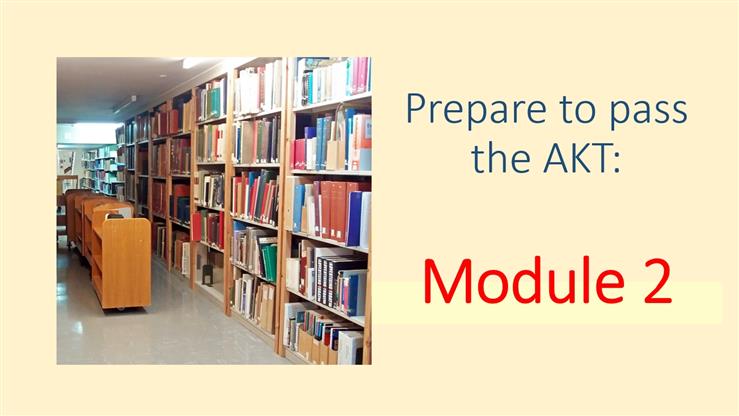 Prepare to pass the AKT:

Module 2